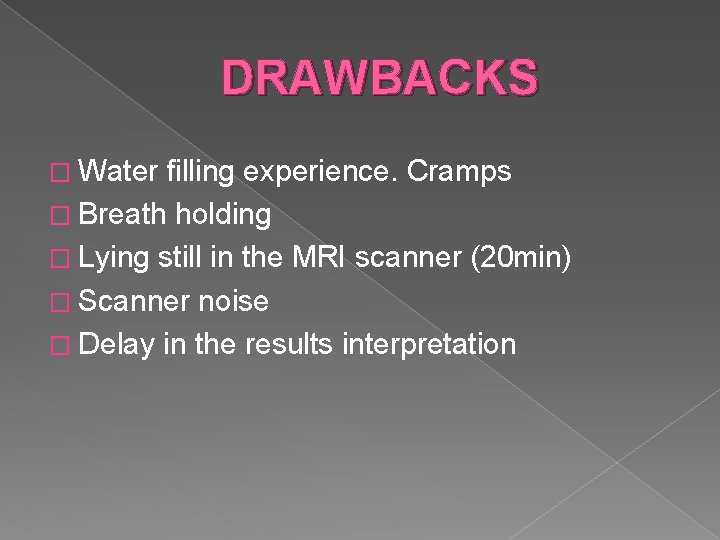 DRAWBACKS

- Water filling experience. Cramps
- Breath holding
- Lying still in the MRI scanner (20min)
- Scanner noise
- Delay in the results interpretation